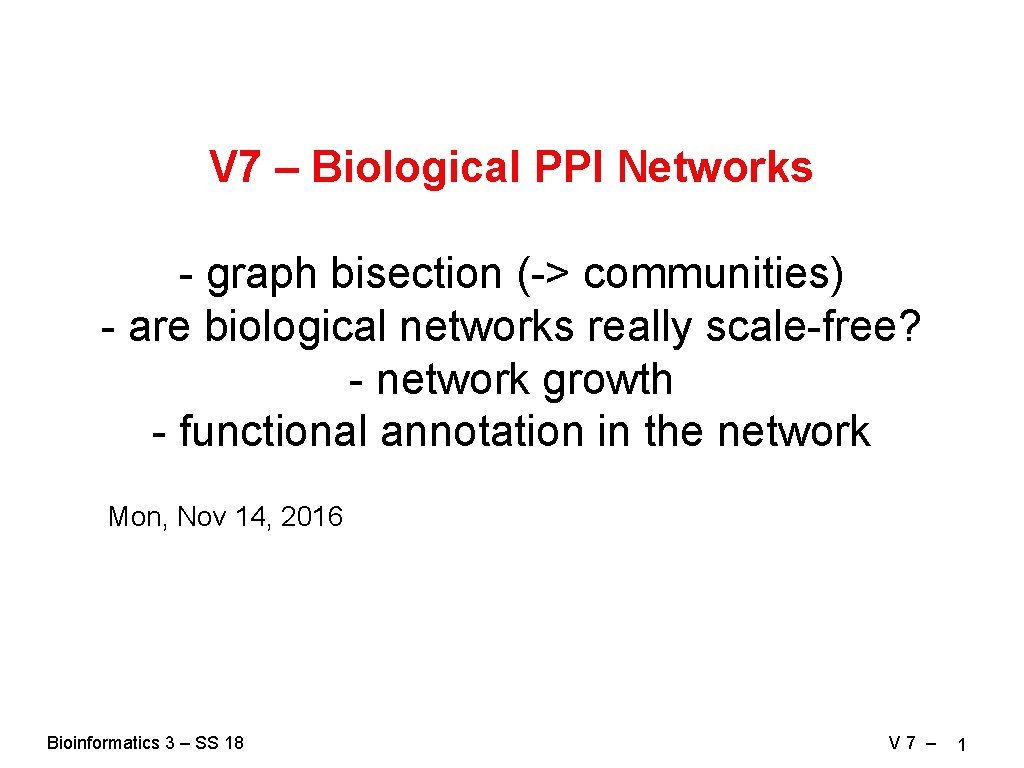 V7 – Biological PPI Networks

- graph bisection (-> communities)
- are biological networks really scale-free?
- network growth
- functional annotation in the network

Mon, Nov 14, 2016

Bioinformatics 3 – SS 18

V 7 – 1